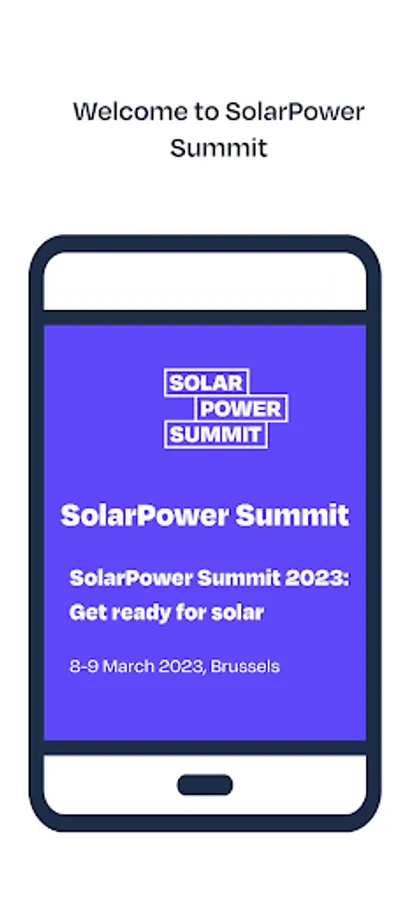 Welcome to SolarPower Summit

SOLAR
POWER
SUMMIT

SolarPower Summit

SolarPower Summit 2023: Get ready for solar

8-9 March 2023, Brussels